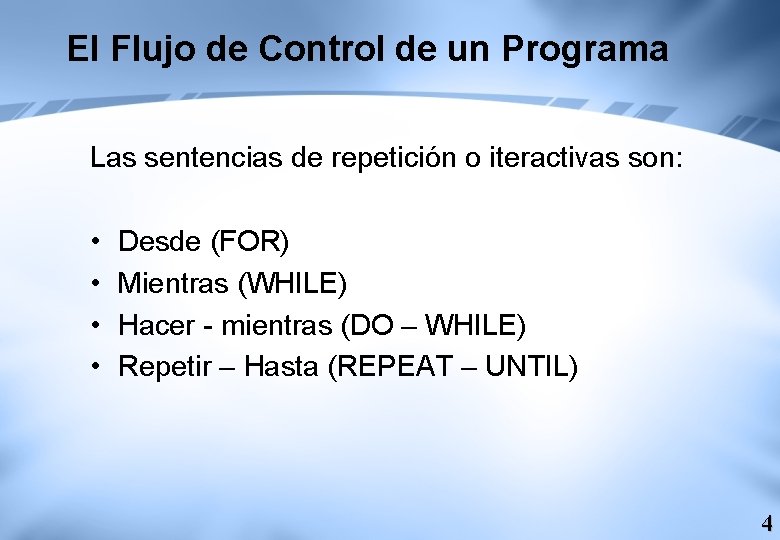 El Flujo de Control de un Programa

Las sentencias de repetición o iteractivas son:

• Desde (FOR)
• Mientras (WHILE)
• Hacer - mientras (DO – WHILE)
• Repetir – Hasta (REPEAT – UNTIL)

4